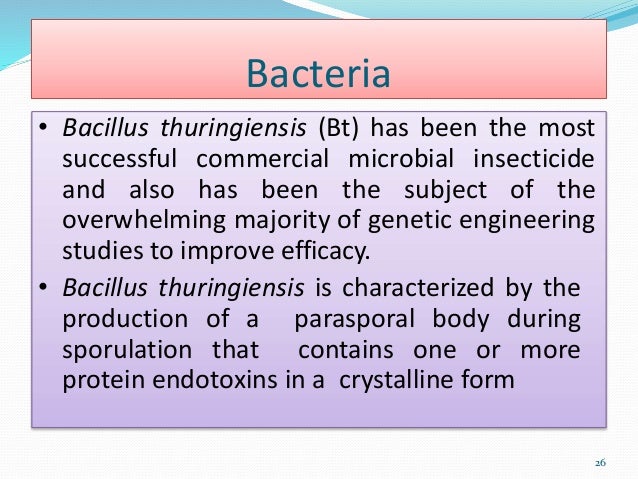 Bacteria

• Bacillus thuringiensis (Bt) has been the most successful commercial microbial insecticide and also has been the subject of the overwhelming majority of genetic engineering studies to improve efficacy.

• Bacillus thuringiensis is characterized by the production of a parasporal body during sporulation that contains one or more protein endotoxins in a crystalline form

26